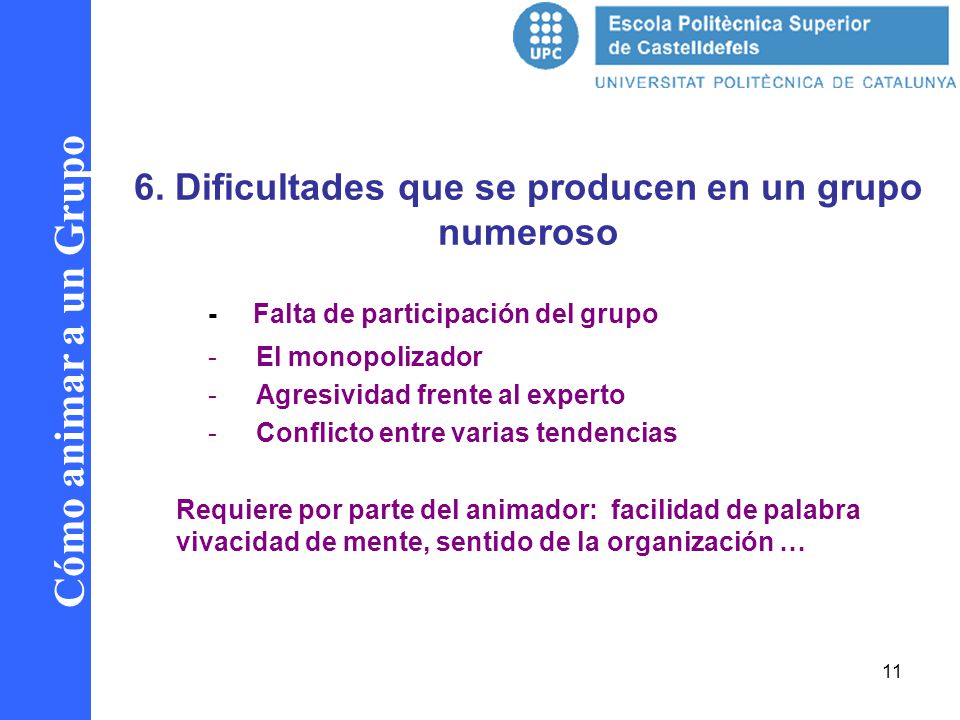 Cómo animar a un Grupo

UPC

Escola Politècnica Superior de Castelldefels

UNIVERSITAT POLITÈCNICA DE CATALUNYA

6. Dificultades que se producen en un grupo numeroso

- Falta de participación del grupo
- El monopolizador
- Agresividad frente al experto
- Conflicto entre varias tendencias

Requiere por parte del animador: facilidad de palabra vivacidad de mente, sentido de la organización …

11